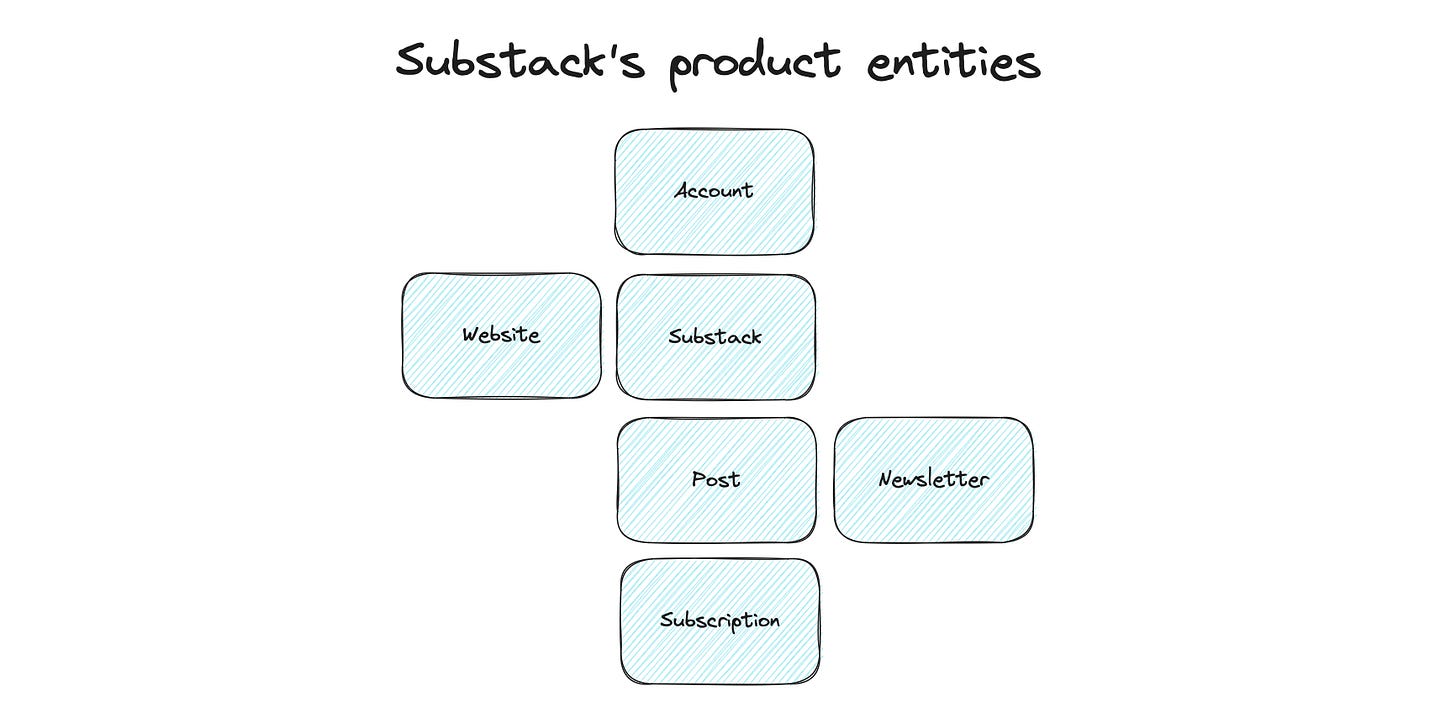 Substack's product entities

Account

Website

Substack

Post

Newsletter

Subscription